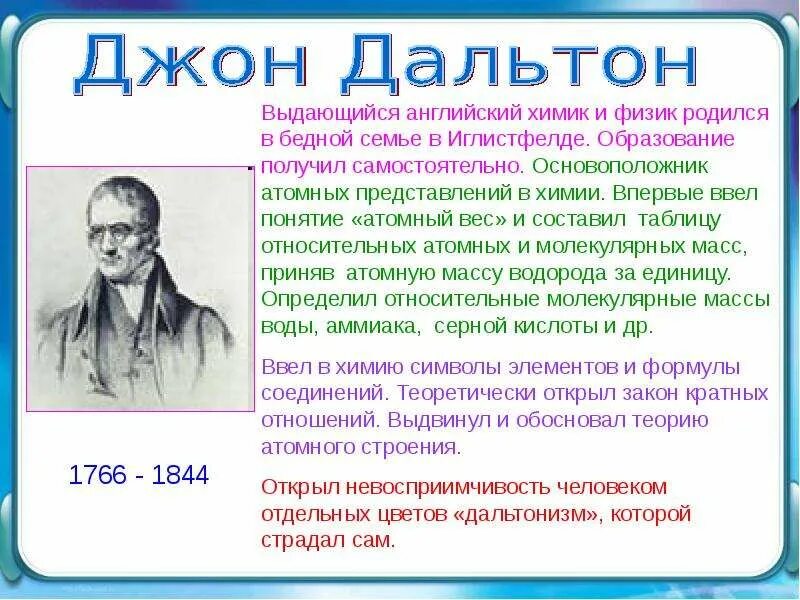 Джон Дальтон

Выдающийся английский химик и физик родился в бедной семье в Иглистфелде. Образование получил самостоятельно. Основоположник атомных представлений в химии. Впервые ввел понятие «атомный вес» и составил таблицу относительных атомных и молекулярных масс, приняв атомную массу водорода за единицу. Определил относительные молекулярные массы воды, аммиака, серной кислоты и др.

Ввел в химию символы элементов и формулы соединений. Теоретически открыл закон кратных отношений. Выдвинул и обосновал теорию атомного строения.

Открыл невосприимчивость человеком отдельных цветов «дальтонизм», которой страдал сам.

1766 - 1844